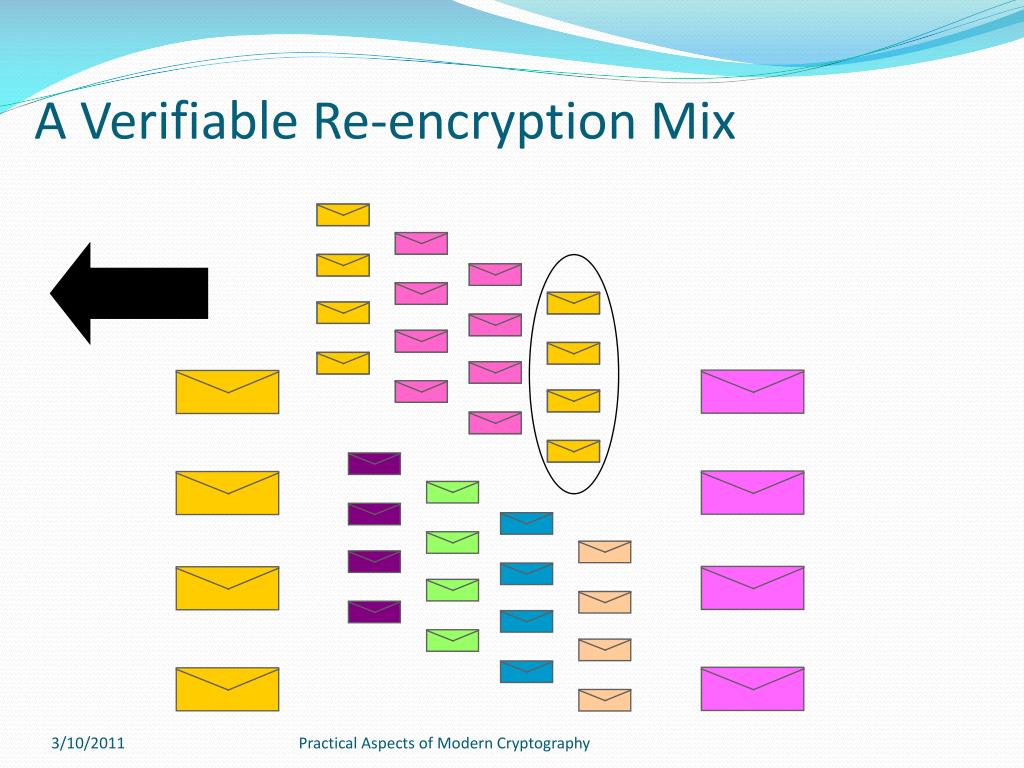 A Verifiable Re-encryption Mix

3/10/2011

Practical Aspects of Modern Cryptography